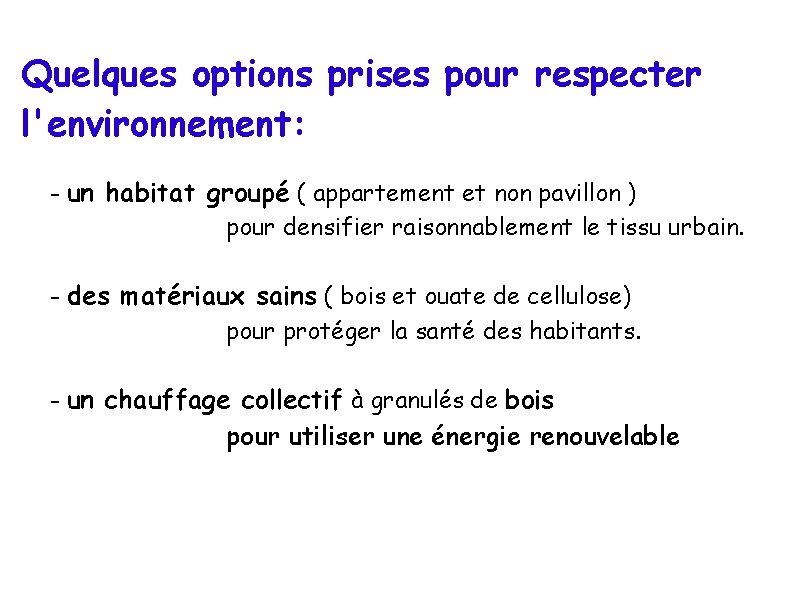 Quelques options prises pour respecter l'environnement:

- un habitat groupé ( appartement et non pavillon )
pour densifier raisonnablement le tissu urbain.

- des matériaux sains ( bois et ouate de cellulose)
pour protéger la santé des habitants.

- un chauffage collectif à granulés de bois
pour utiliser une énergie renouvelable